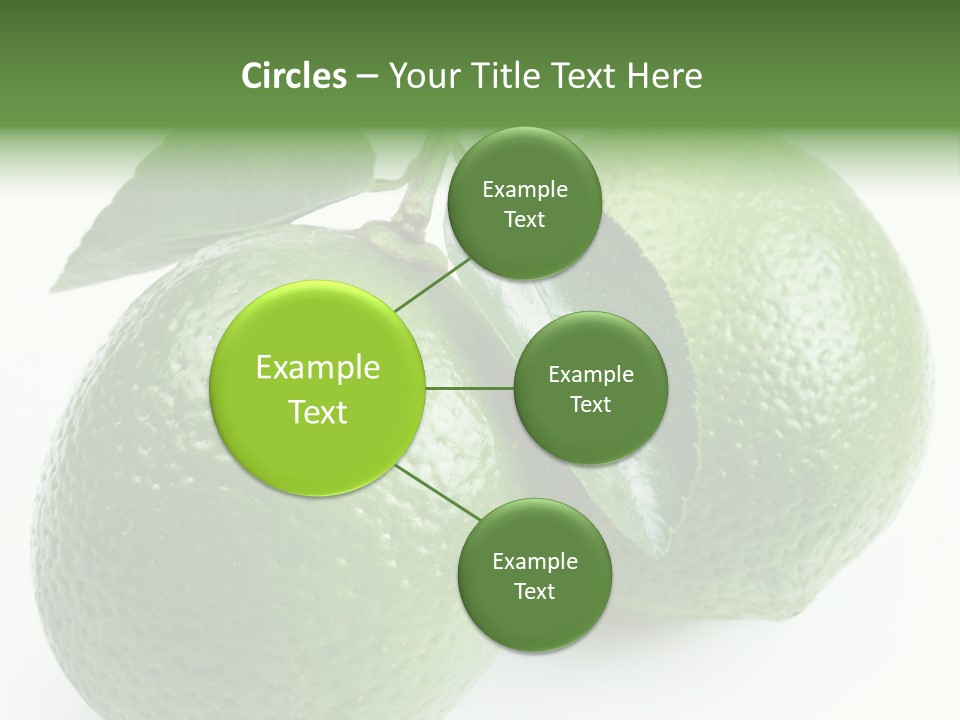 Circles – Your Title Text Here

Example Text

Example Text

Example Text

Example Text